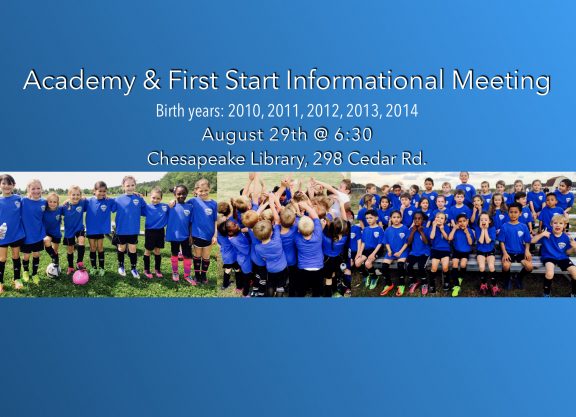 Academy & First Start Informational Meeting

Birth years: 2010, 2011, 2012, 2013, 2014

August 29th @ 6:30

Chesapeake Library, 298 Cedar Rd.